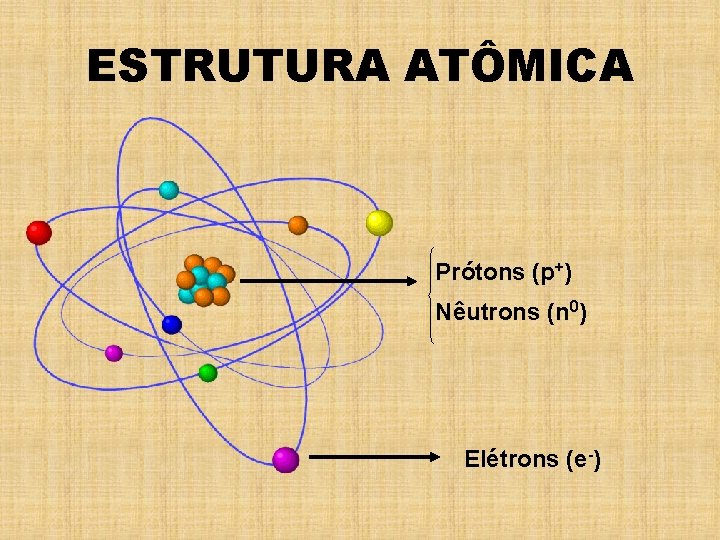 ESTRUTURA ATÔMICA

Prótons ($p^+$)
Nêutrons ($n^0$)

Elétrons ($e^-$)